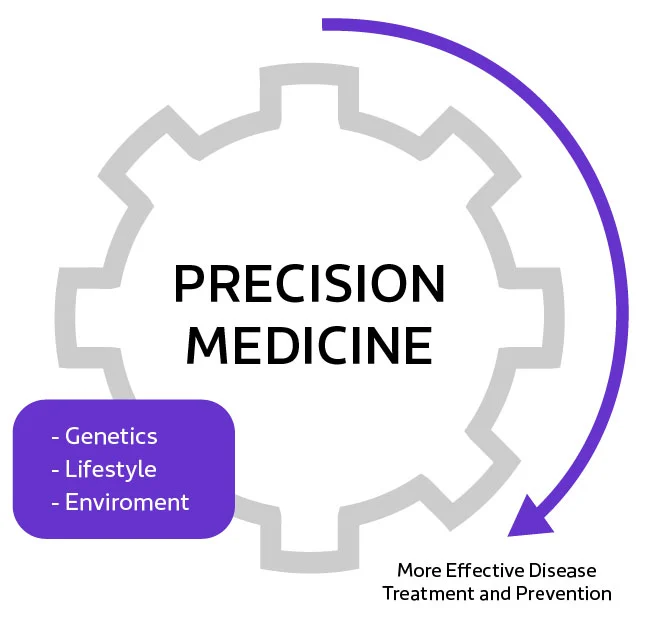 PRECISION MEDICINE

- Genetics
- Lifestyle
- Enviroment

More Effective Disease Treatment and Prevention